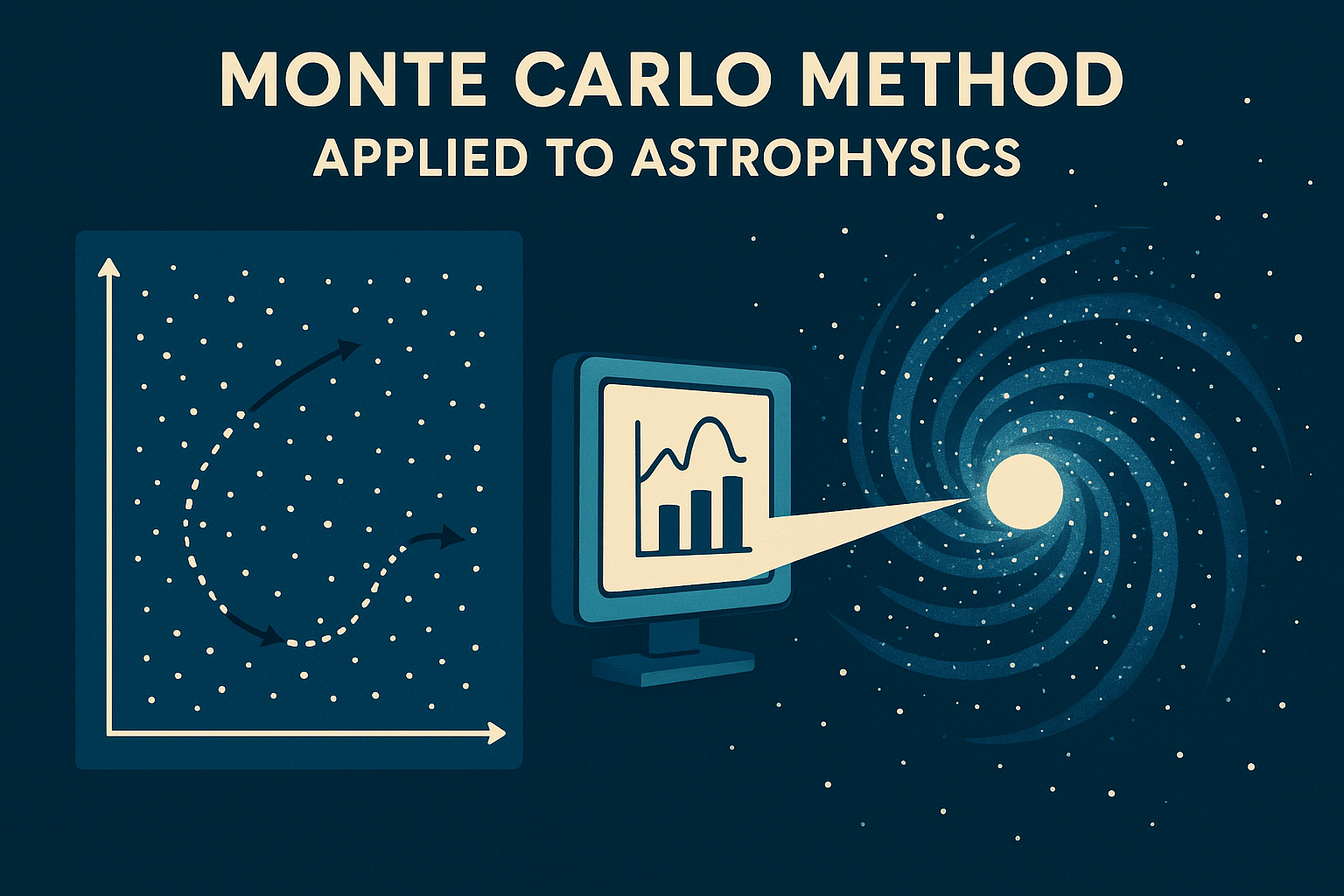 MONTE CARLO METHOD
APPLIED TO ASTROPHYSICS